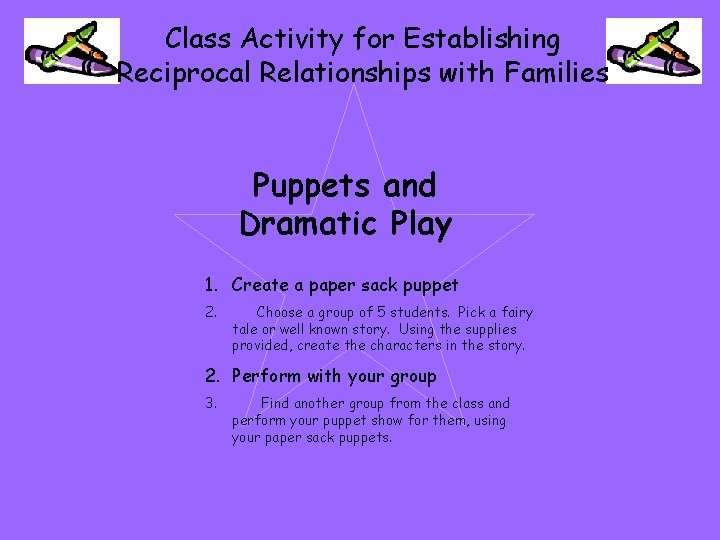 Class Activity for Establishing Reciprocal Relationships with Families

Puppets and Dramatic Play

1. Create a paper sack puppet

2. Choose a group of 5 students. Pick a fairy tale or well known story. Using the supplies provided, create the characters in the story.

2. Perform with your group

3. Find another group from the class and perform your puppet show for them, using your paper sack puppets.